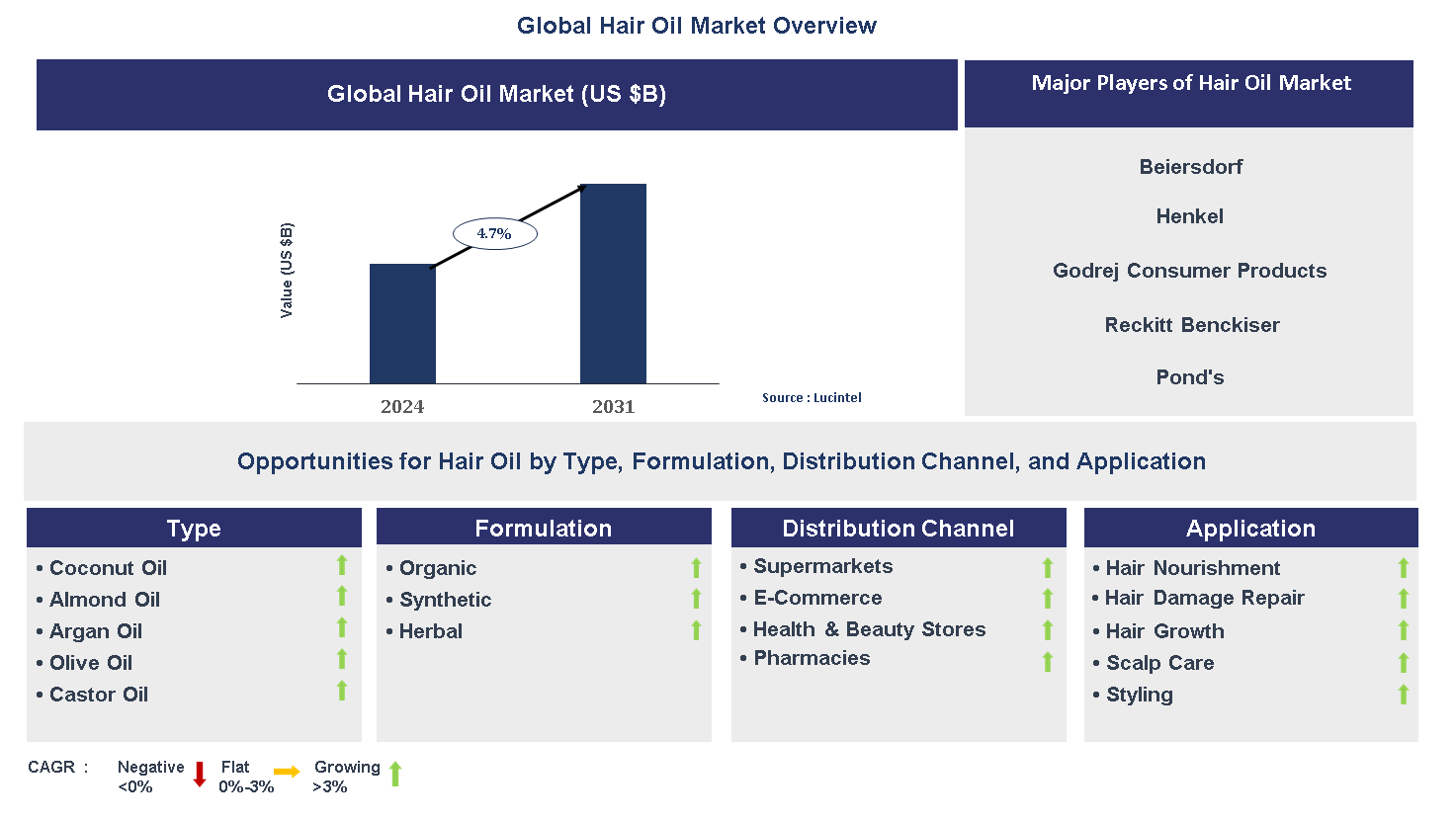 Global Hair Oil Market Overview

Global Hair Oil Market (US $B)

Value (US $B)

4.7%

2024

2031

Source : Lucintel

Major Players of Hair Oil Market

Beiersdorf

Henkel

Godrej Consumer Products

Reckitt Benckiser

Pond's

Opportunities for Hair Oil by Type, Formulation, Distribution Channel, and Application

Type
• Coconut Oil
• Almond Oil
• Argan Oil
• Olive Oil
• Castor Oil

Formulation
• Organic
• Synthetic
• Herbal

Distribution Channel
• Supermarkets
• E-Commerce
• Health & Beauty Stores
• Pharmacies

Application
• Hair Nourishment
• Hair Damage Repair
• Hair Growth
• Scalp Care
• Styling

CAGR : Negative <0% Flat 0%-3% Growing >3%